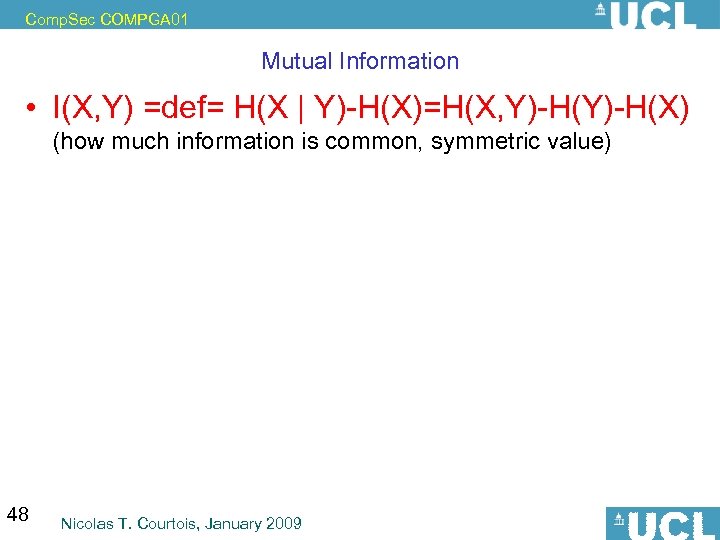 CompSec COMPGA01

UCL

Mutual Information

• I(X,Y) =def= H(X | Y)-H(X)=H(X,Y)-H(Y)-H(X) (how much information is common, symmetric value)

48

Nicolas T. Courtois, January 2009

UCL